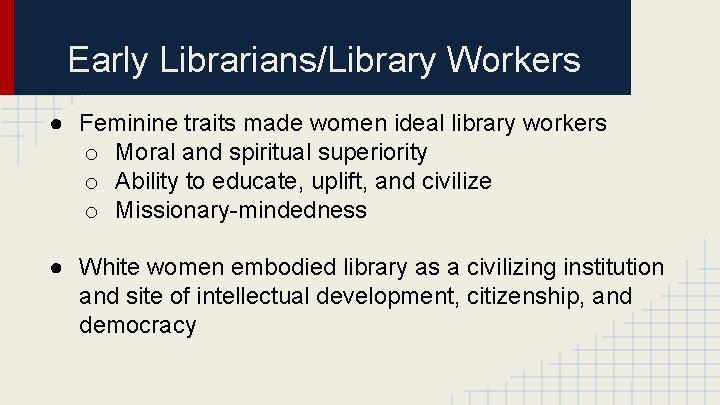 Early Librarians/Library Workers

● Feminine traits made women ideal library workers
 ○ Moral and spiritual superiority
 ○ Ability to educate, uplift, and civilize
 ○ Missionary-mindedness

● White women embodied library as a civilizing institution and site of intellectual development, citizenship, and democracy